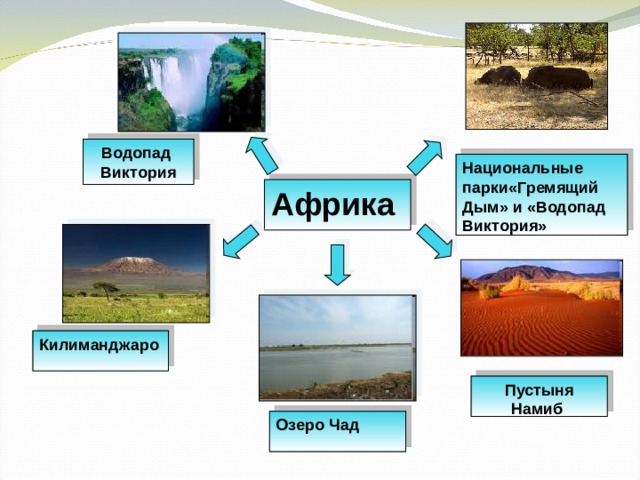 Водопад Виктория

Национальные парки«Гремящий Дым» и «Водопад Виктория»

Африка

Килиманджаро

Озеро Чад

Пустыня Намиб